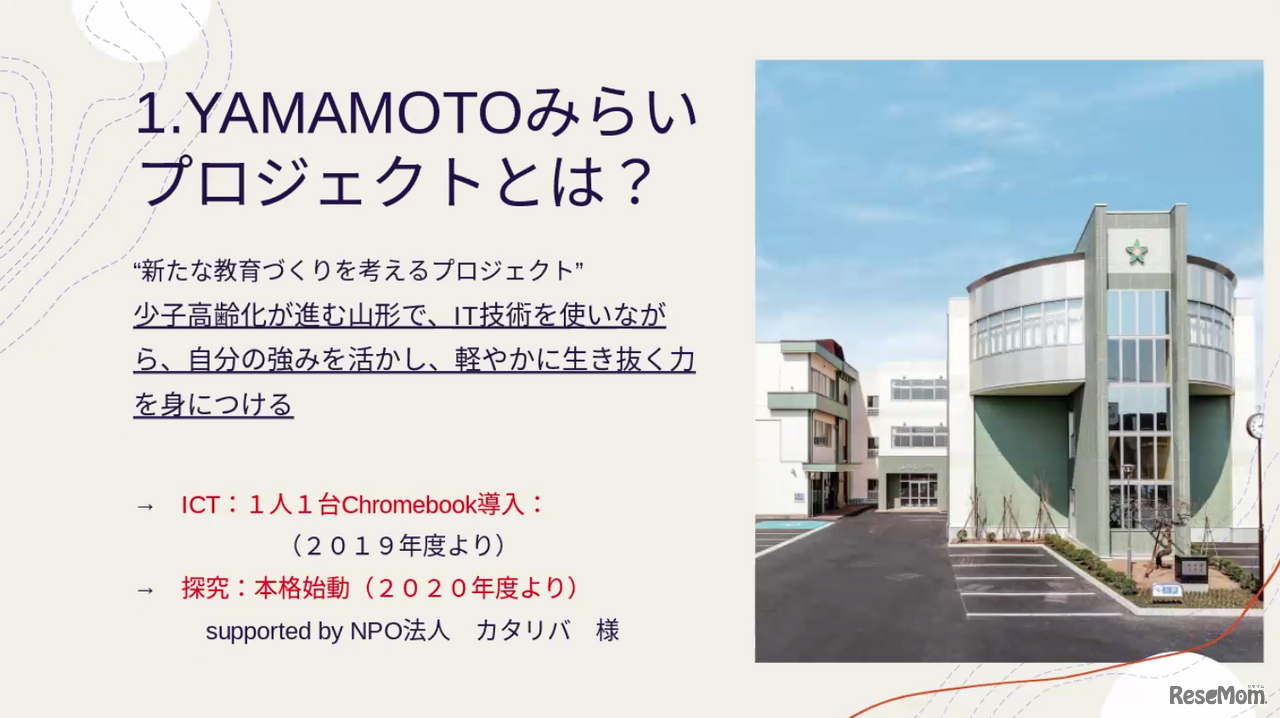 1.YAMAMOTOみらいプロジェクトとは？

“新たな教育づくりを考えるプロジェクト”
少子高齢化が進む山形で、IT技術を使いながら、自分の強みを活かし、軽やかに生き抜く力を身につける

→ ICT：１人１台Chromebook導入：
（２０１９年度より）
→ 探究：本格始動（２０２０年度より）
supported by NPO法人 カタリバ 様

ReseMom